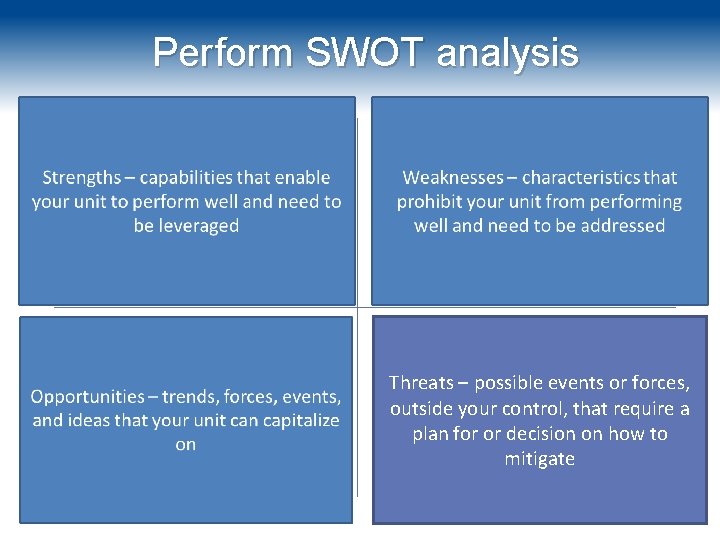 Perform SWOT analysis

Strengths – capabilities that enable your unit to perform well and need to be leveraged

Weaknesses – characteristics that prohibit your unit from performing well and need to be addressed

Opportunities – trends, forces, events, and ideas that your unit can capitalize on

Threats – possible events or forces, outside your control, that require a plan for or decision on how to mitigate